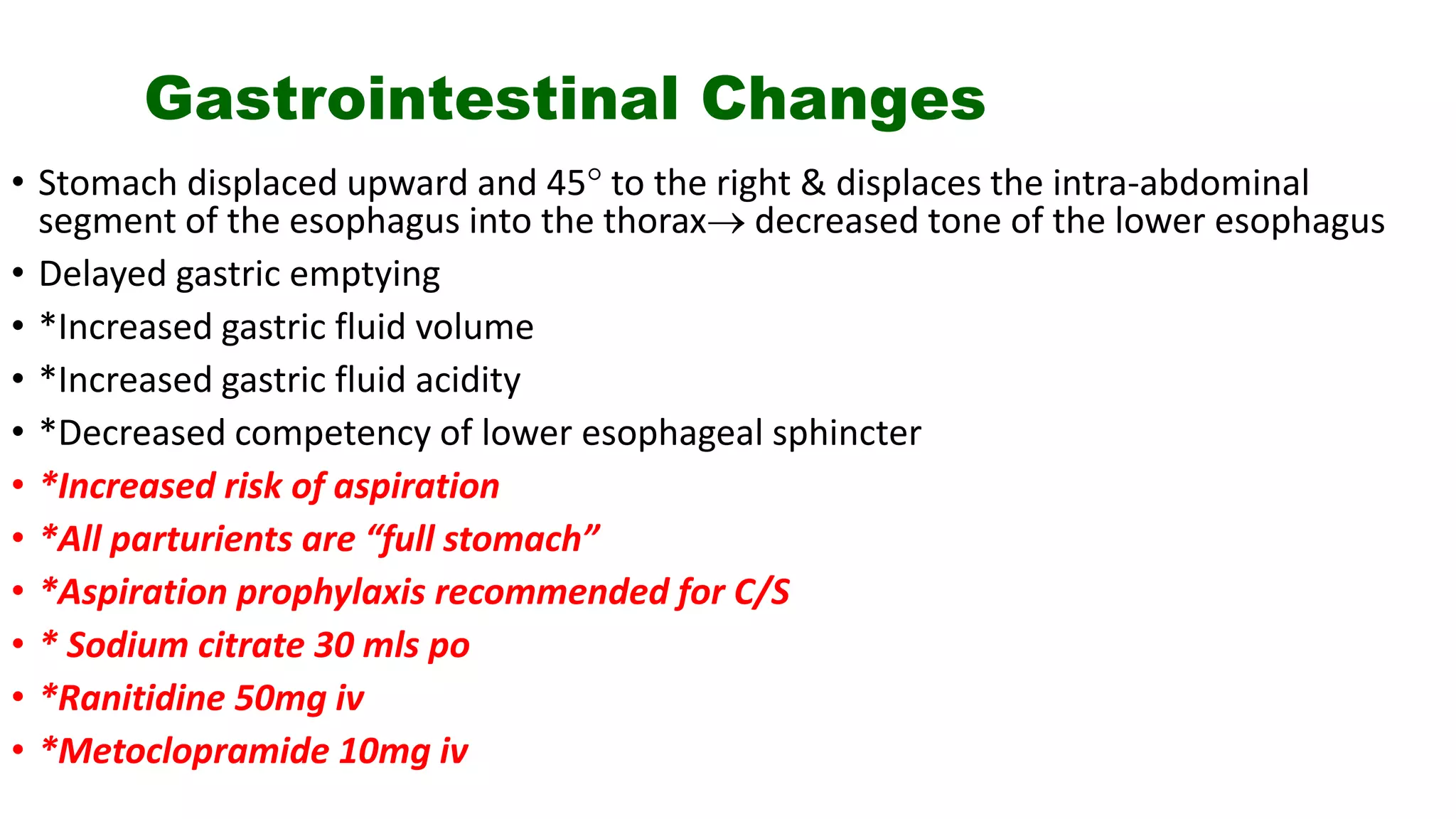 Gastrointestinal Changes

• Stomach displaced upward and 45° to the right & displaces the intra-abdominal segment of the esophagus into the thorax→ decreased tone of the lower esophagus
• Delayed gastric emptying
• *Increased gastric fluid volume
• *Increased gastric fluid acidity
• *Decreased competency of lower esophageal sphincter
• *Increased risk of aspiration
• *All parturients are “full stomach”
• *Aspiration prophylaxis recommended for C/S
• * Sodium citrate 30 mls po
• *Ranitidine 50mg iv
• *Metoclopramide 10mg iv